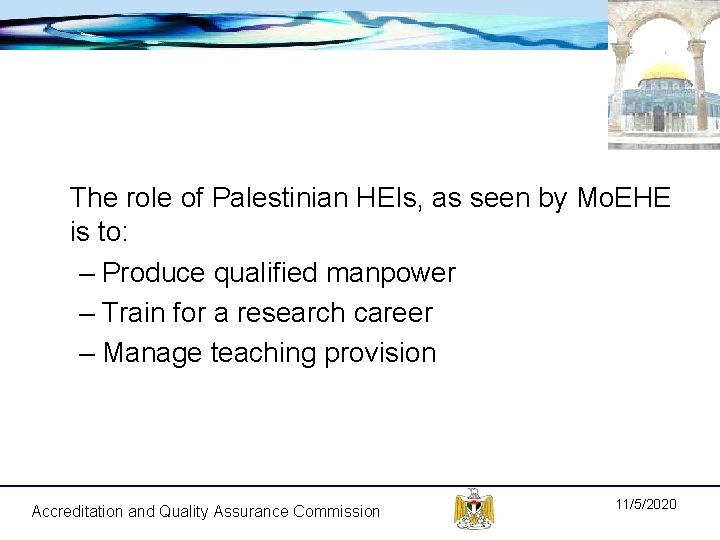 The role of Palestinian HEIs, as seen by MoEHE is to:

– Produce qualified manpower
– Train for a research career
– Manage teaching provision

Accreditation and Quality Assurance Commission

11/5/2020